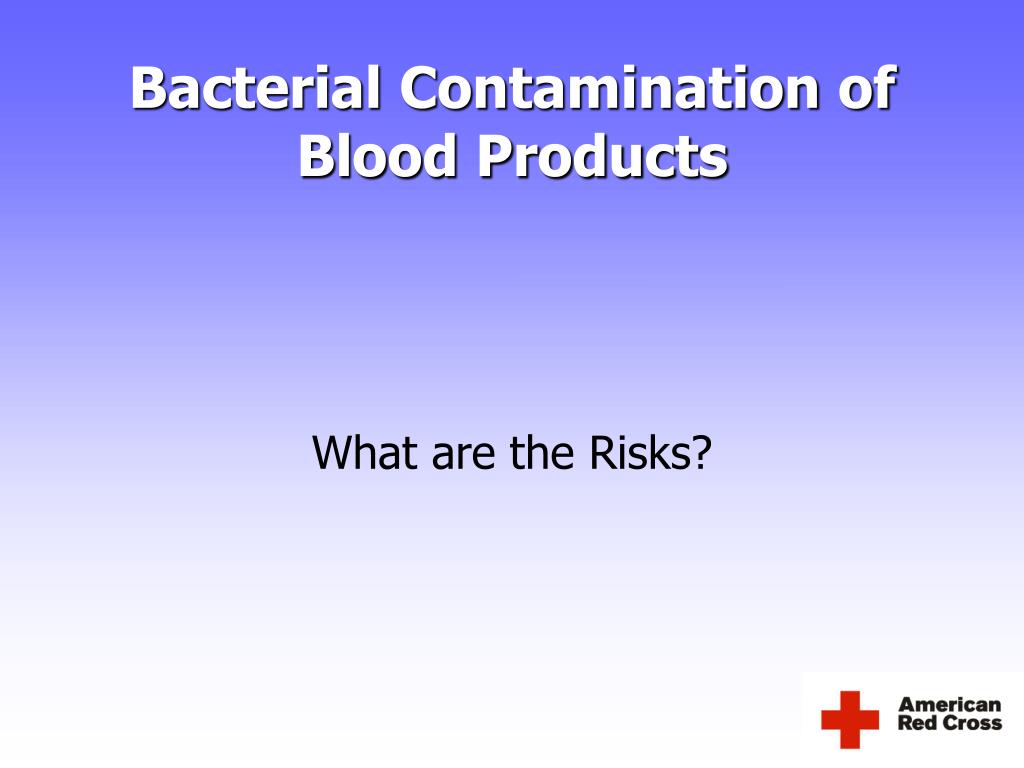 Bacterial Contamination of Blood Products

What are the Risks?

American Red Cross